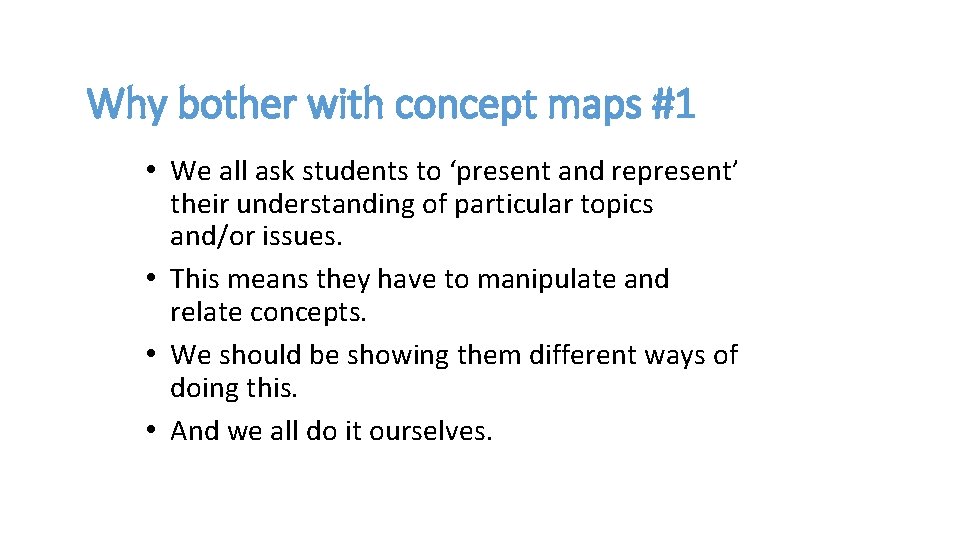 Why bother with concept maps #1

• We all ask students to ‘present and represent’ their understanding of particular topics and/or issues.
• This means they have to manipulate and relate concepts.
• We should be showing them different ways of doing this.
• And we all do it ourselves.